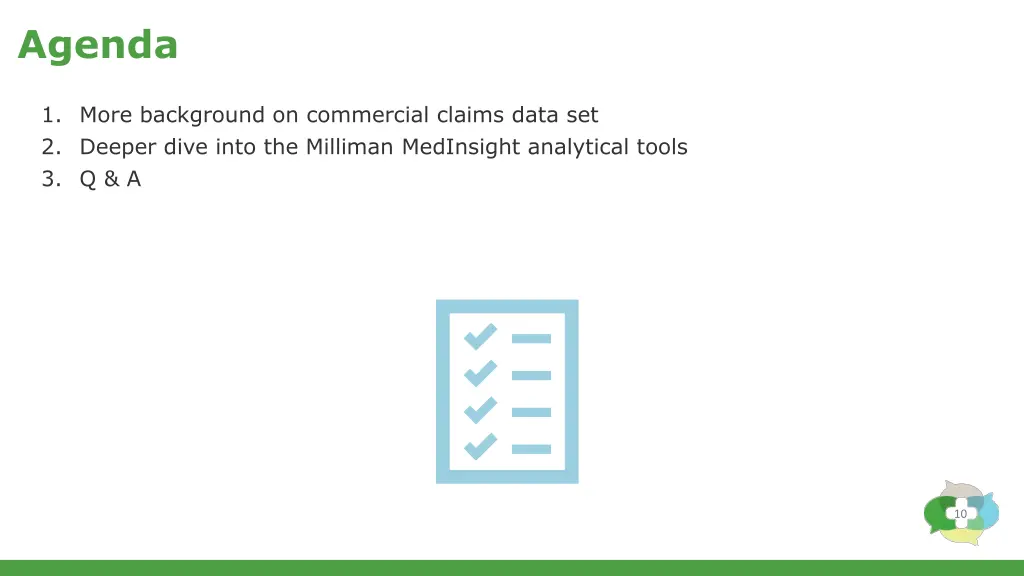 Agenda

1. More background on commercial claims data set
2. Deeper dive into the Milliman MedInsight analytical tools
3. Q & A

10